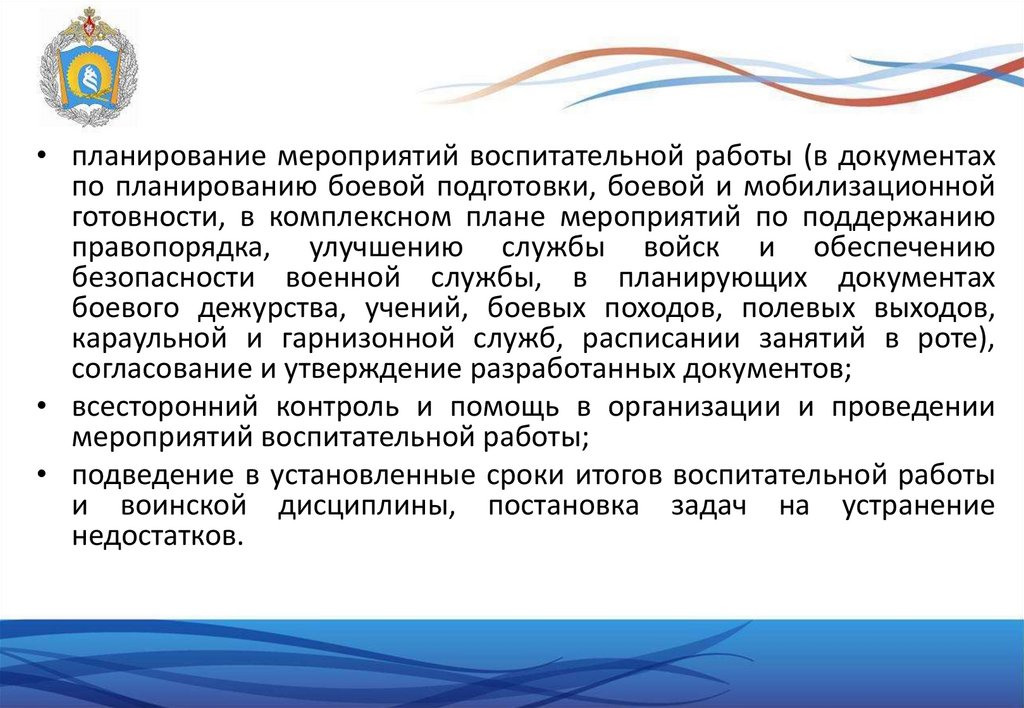 • планирование мероприятий воспитательной работы (в документах по планированию боевой подготовки, боевой и мобилизационной готовности, в комплексном плане мероприятий по поддержанию правопорядка, улучшению службы войск и обеспечению безопасности военной службы, в планирующих документах боевого дежурства, учений, боевых походов, полевых выходов, караульной и гарнизонной служб, расписании занятий в роте), согласование и утверждение разработанных документов;

• всесторонний контроль и помощь в организации и проведении мероприятий воспитательной работы;

• подведение в установленные сроки итогов воспитательной работы и воинской дисциплины, постановка задач на устранение недостатков.